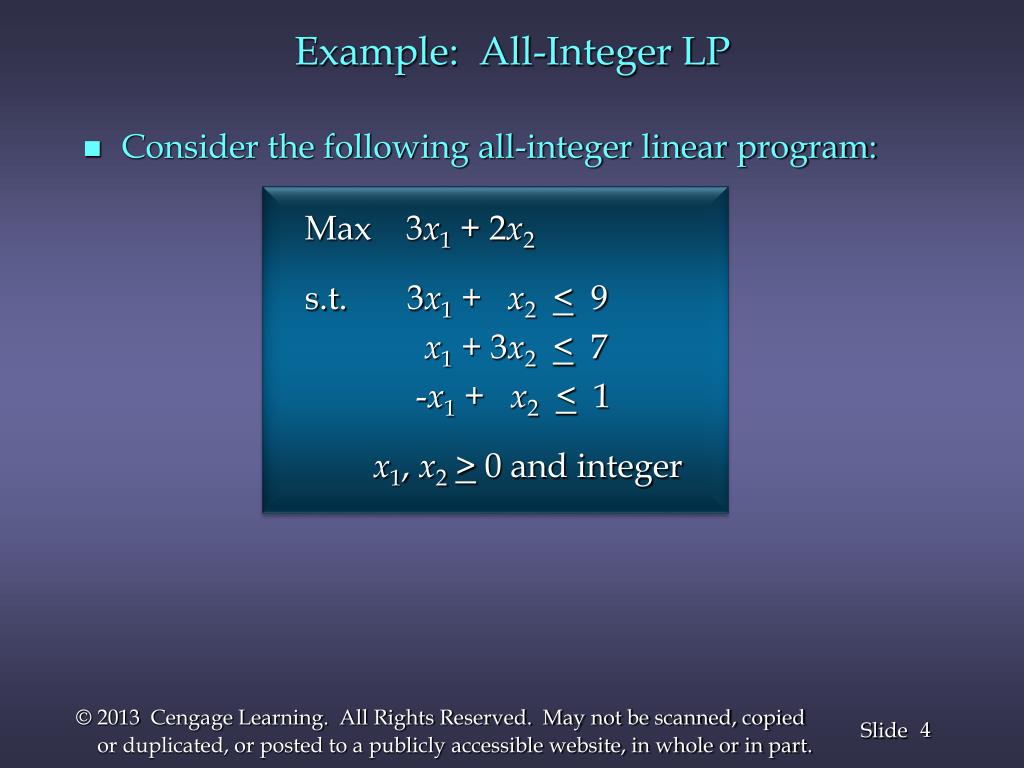 Example: All-Integer LP

■ Consider the following all-integer linear program:

Max $3x_1 + 2x_2$

s.t. $3x_1 + x_2 \leq 9$
$x_1 + 3x_2 \leq 7$
$-x_1 + x_2 \leq 1$

$x_1, x_2 \geq 0$ and integer

© 2013 Cengage Learning. All Rights Reserved. May not be scanned, copied or duplicated, or posted to a publicly accessible website, in whole or in part.

Slide 4